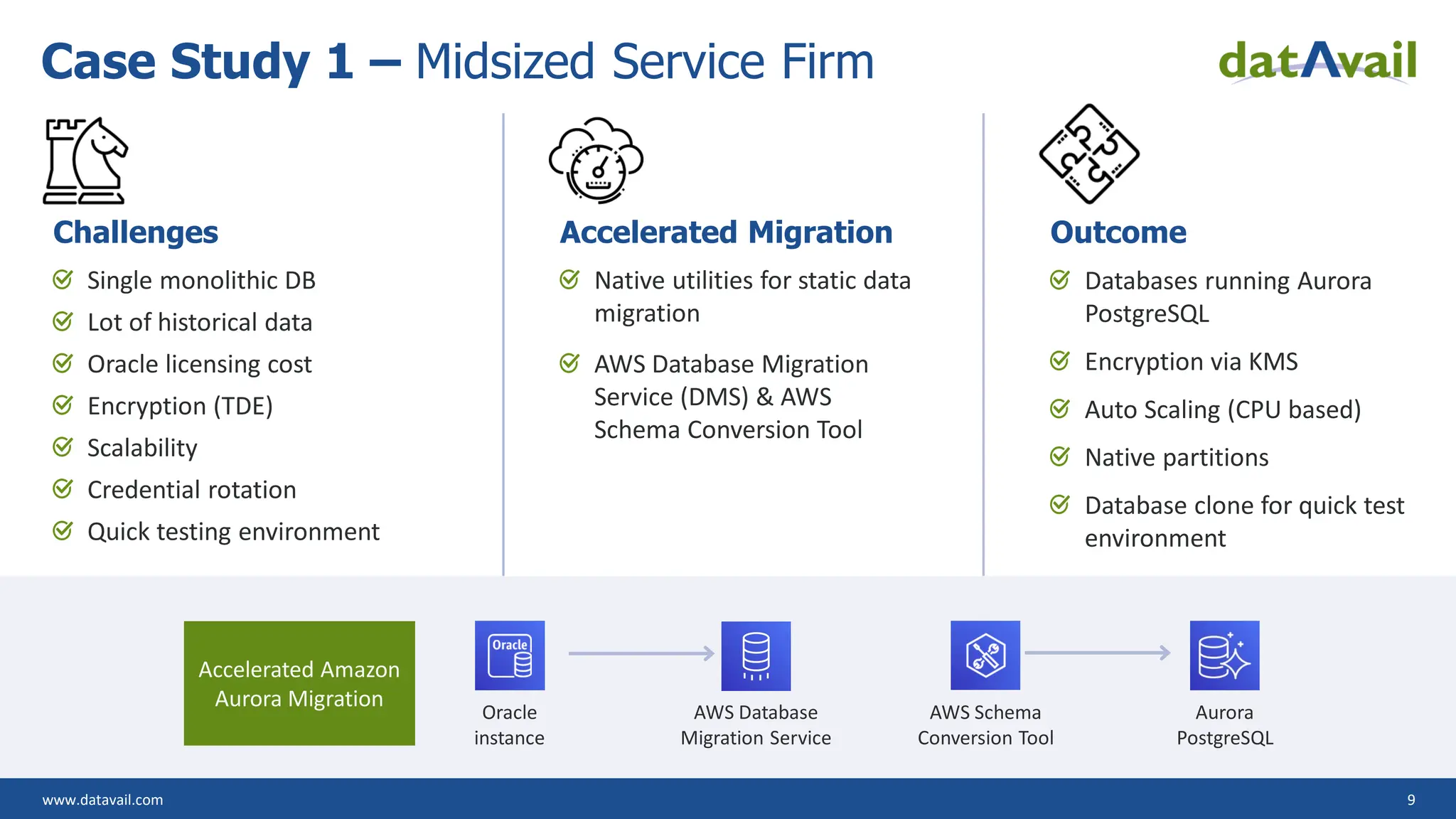 Case Study 1 – Midsized Service Firm

datAvail

Challenges

Single monolithic DB

Lot of historical data

Oracle licensing cost

Encryption (TDE)

Scalability

Credential rotation

Quick testing environment

Accelerated Migration

Native utilities for static data migration

AWS Database Migration Service (DMS) & AWS Schema Conversion Tool

Outcome

Databases running Aurora PostgreSQL

Encryption via KMS

Auto Scaling (CPU based)

Native partitions

Database clone for quick test environment

Accelerated Amazon Aurora Migration

Oracle

Oracle instance

AWS Database Migration Service

AWS Schema Conversion Tool

Aurora PostgreSQL

www.datavail.com

9